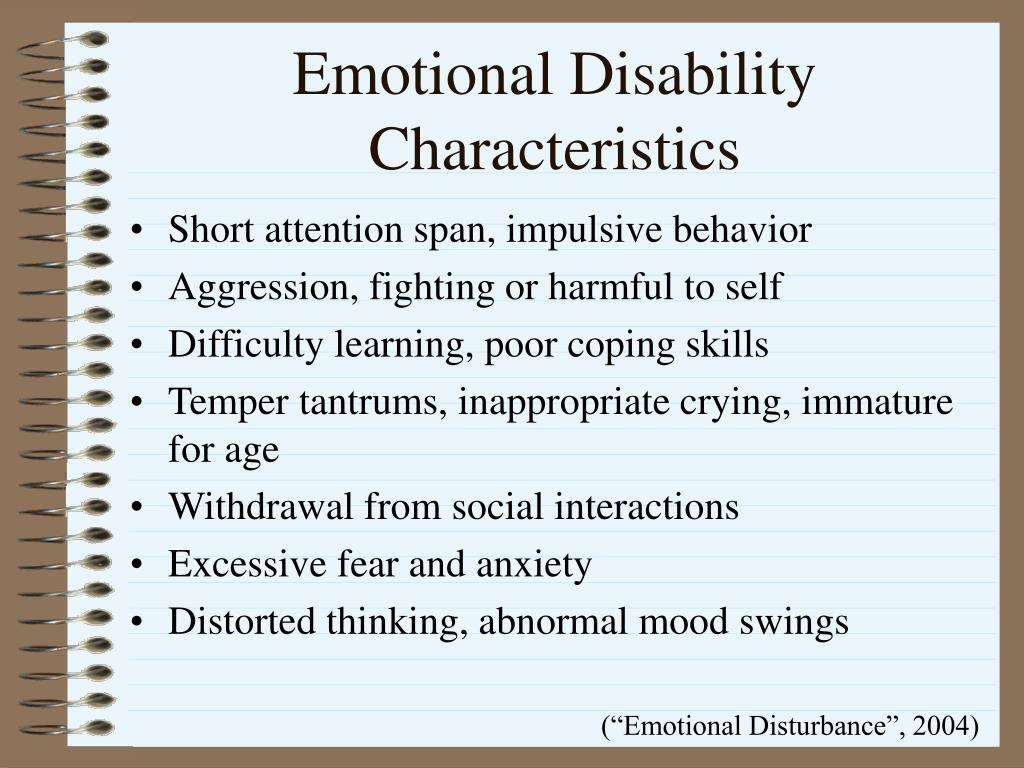 Emotional Disability Characteristics

• Short attention span, impulsive behavior
• Aggression, fighting or harmful to self
• Difficulty learning, poor coping skills
• Temper tantrums, inappropriate crying, immature for age
• Withdrawal from social interactions
• Excessive fear and anxiety
• Distorted thinking, abnormal mood swings

(“Emotional Disturbance”, 2004)